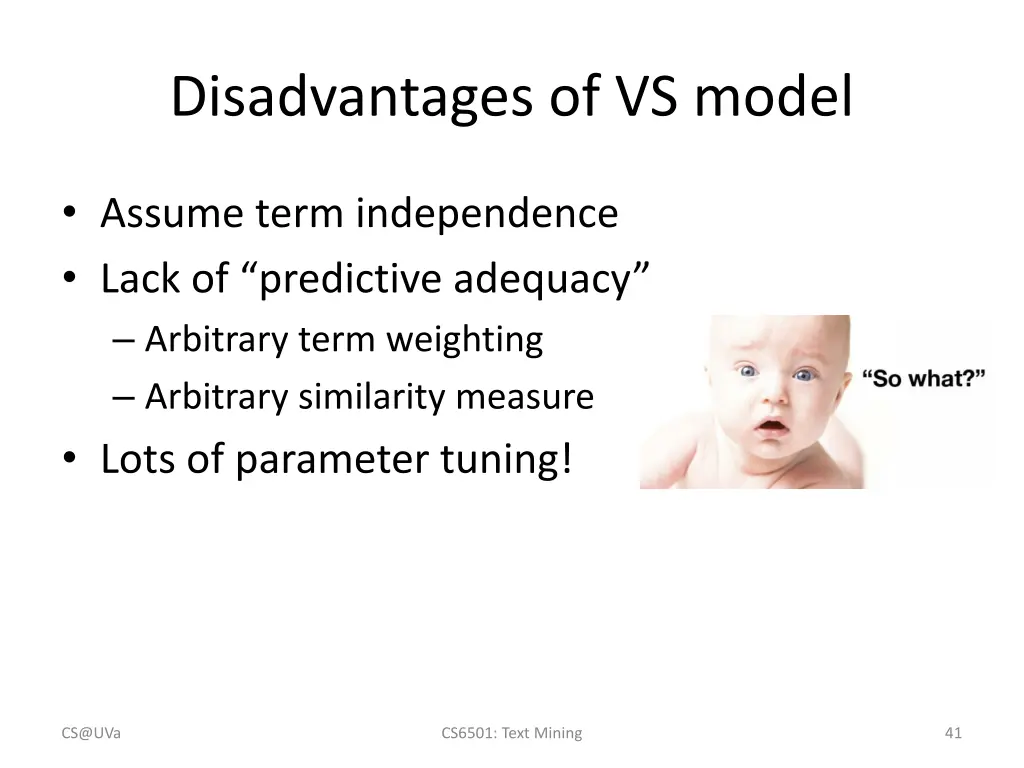 Disadvantages of VS model

• Assume term independence
• Lack of “predictive adequacy”
– Arbitrary term weighting
– Arbitrary similarity measure
• Lots of parameter tuning!

“So what?”

CS@UVa

CS6501: Text Mining

41